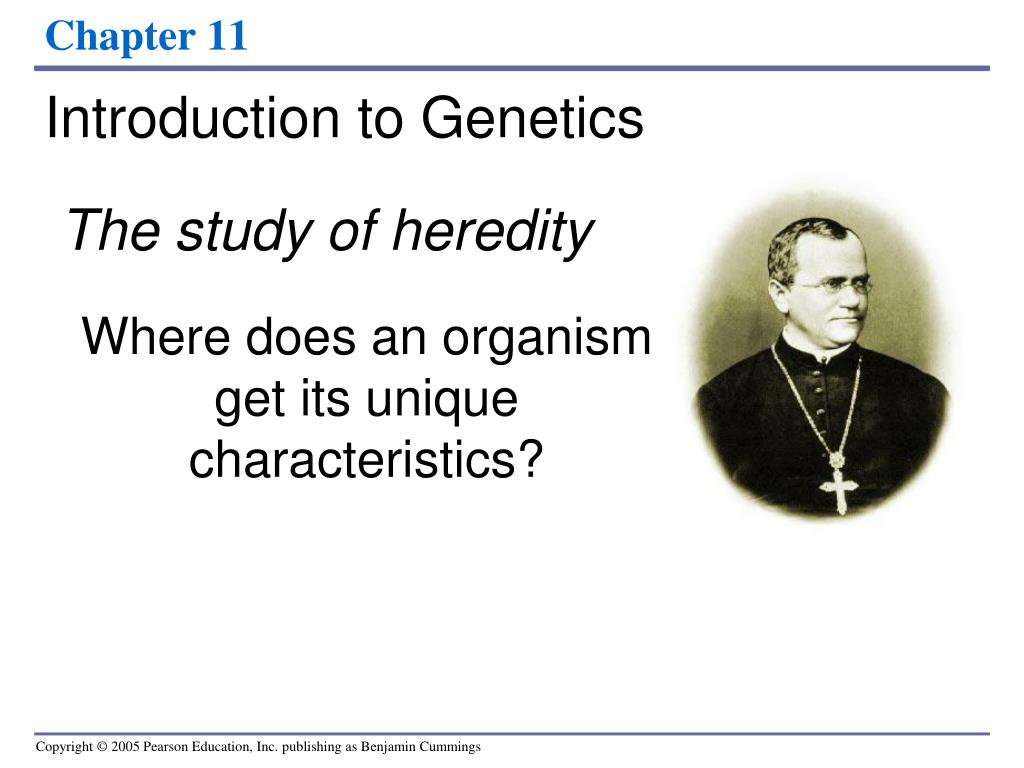 Chapter 11

Introduction to Genetics

The study of heredity

Where does an organism get its unique characteristics?

Copyright © 2005 Pearson Education, Inc. publishing as Benjamin Cummings